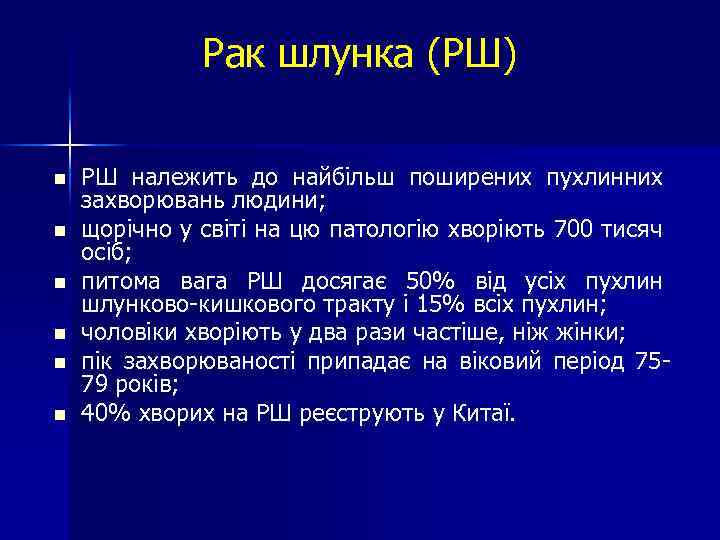 Рак шлунка (РШ)

- РШ належить до найбільш поширених пухлинних захворювань людини;
- щорічно у світі на цю патологію хворіють 700 тисяч осіб;
- питома вага РШ досягає 50% від усіх пухлин шлунково-кишкового тракту і 15% всіх пухлин;
- чоловіки хворіють у два рази частіше, ніж жінки;
- пік захворюваності припадає на віковий період 75-79 років;
- 40% хворих на РШ реєструють у Китаї.